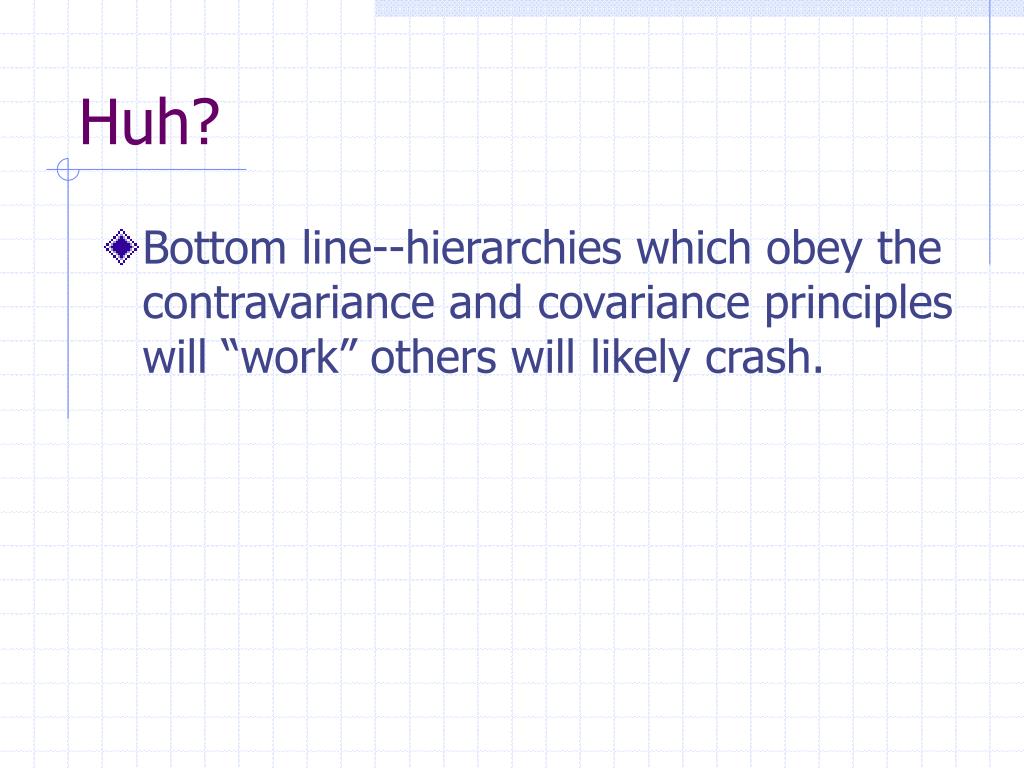 Huh?

Bottom line--hierarchies which obey the contravariance and covariance principles will “work” others will likely crash.